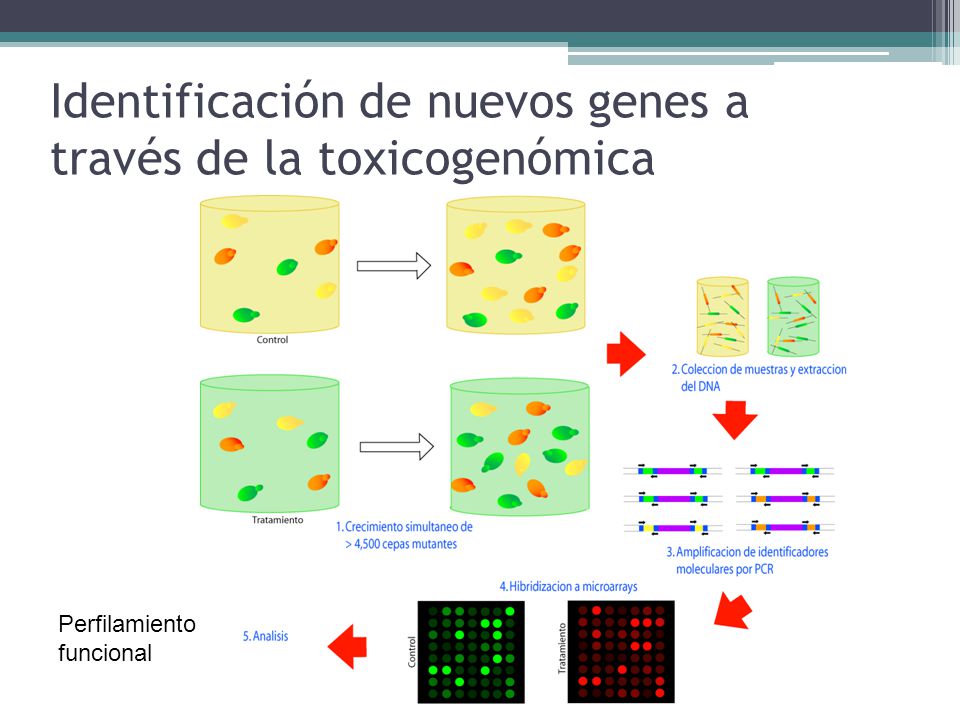 Identificación de nuevos genes a través de la toxicogenómica

Control

Tratamiento

1. Crecimiento simultaneo de > 4,500 cepas mutantes

2. Coleccion de muestras y extraccion del DNA

3. Amplificacion de identificadores moleculares por PCR

4. Hibridizacion a microarrays

Control

Tratamiento

5. Analisis

Perfilamiento funcional